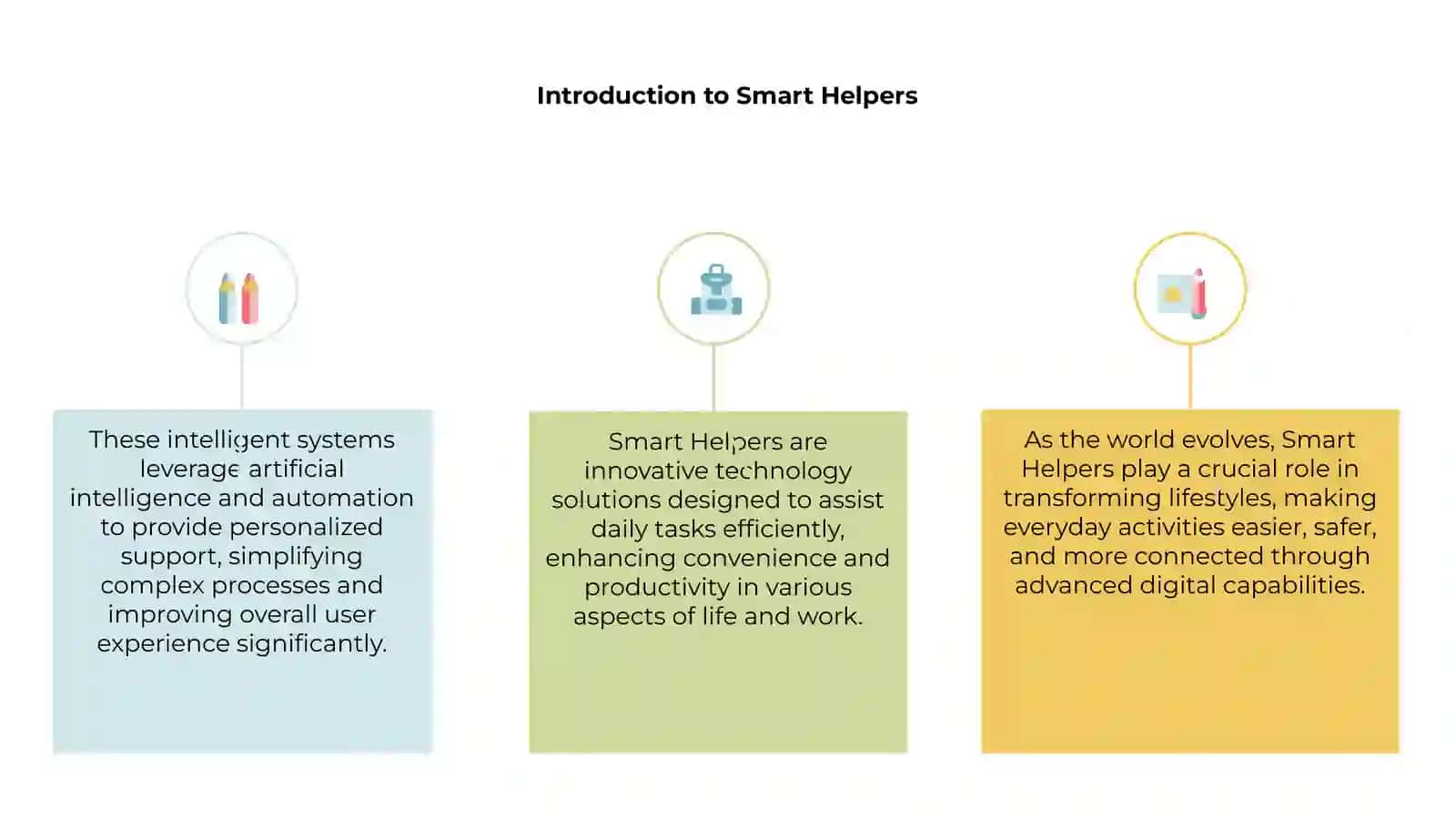 Introduction to Smart Helpers

These intelligent systems leverage artificial intelligence and automation to provide personalized support, simplifying complex processes and improving overall user experience significantly.

Smart Helpers are innovative technology solutions designed to assist daily tasks efficiently, enhancing convenience and productivity in various aspects of life and work.

As the world evolves, Smart Helpers play a crucial role in transforming lifestyles, making everyday activities easier, safer, and more connected through advanced digital capabilities.